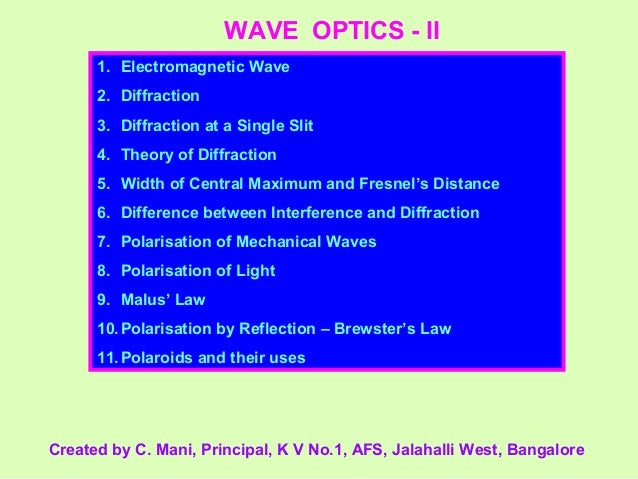 WAVE OPTICS - II

1. Electromagnetic Wave
2. Diffraction
3. Diffraction at a Single Slit
4. Theory of Diffraction
5. Width of Central Maximum and Fresnel's Distance
6. Difference between Interference and Diffraction
7. Polarisation of Mechanical Waves
8. Polarisation of Light
9. Malus' Law
10. Polarisation by Reflection – Brewster's Law
11. Polaroids and their uses

Created by C. Mani, Principal, K V No.1, AFS, Jalahalli West, Bangalore